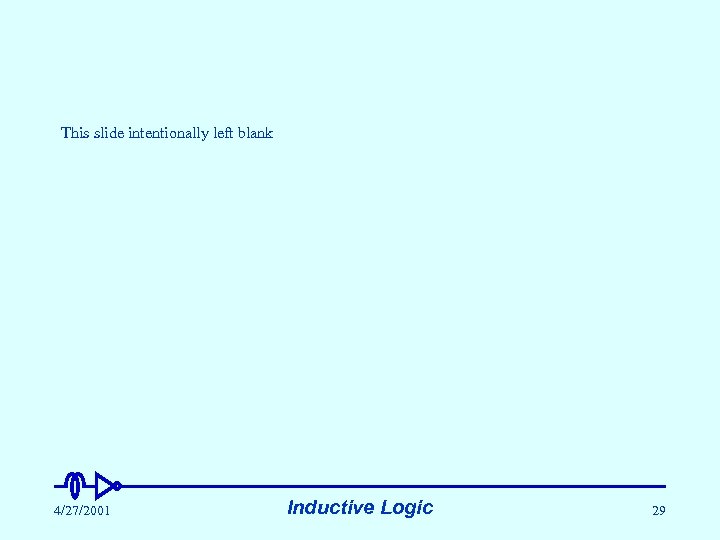 This slide intentionally left blank

4/27/2001 Inductive Logic 29